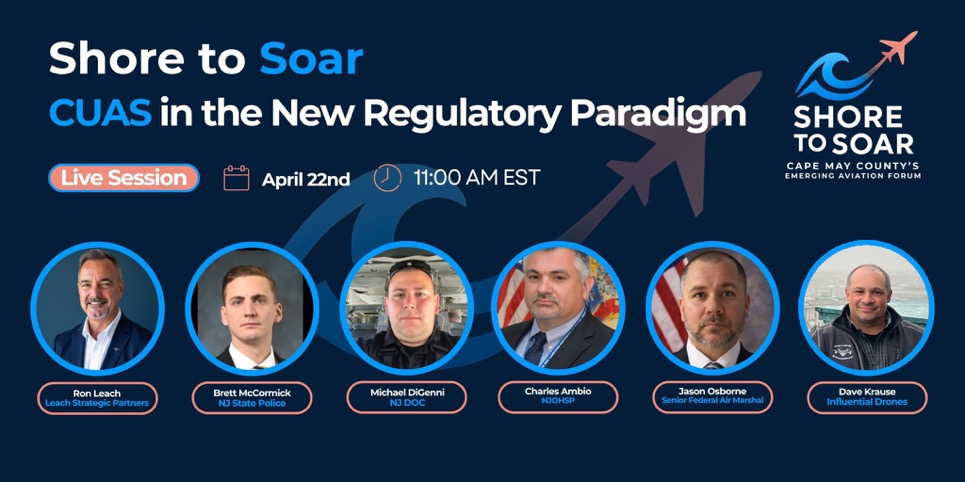 Shore to Soar
CUAS in the New Regulatory Paradigm

Live Session April 22nd 11:00 AM EST

SHORE TO SOAR
CAPE MAY COUNTY'S EMERGING AVIATION FORUM

Ron Leach
Leach Strategic Partners

Brett McCormick
NJ State Police

Michael DiGenni
NJ DOC

Charles Ambio
NJOHSP

Jason Osborne
Senior Federal Air Marshal

Dave Krause
Influential Drones